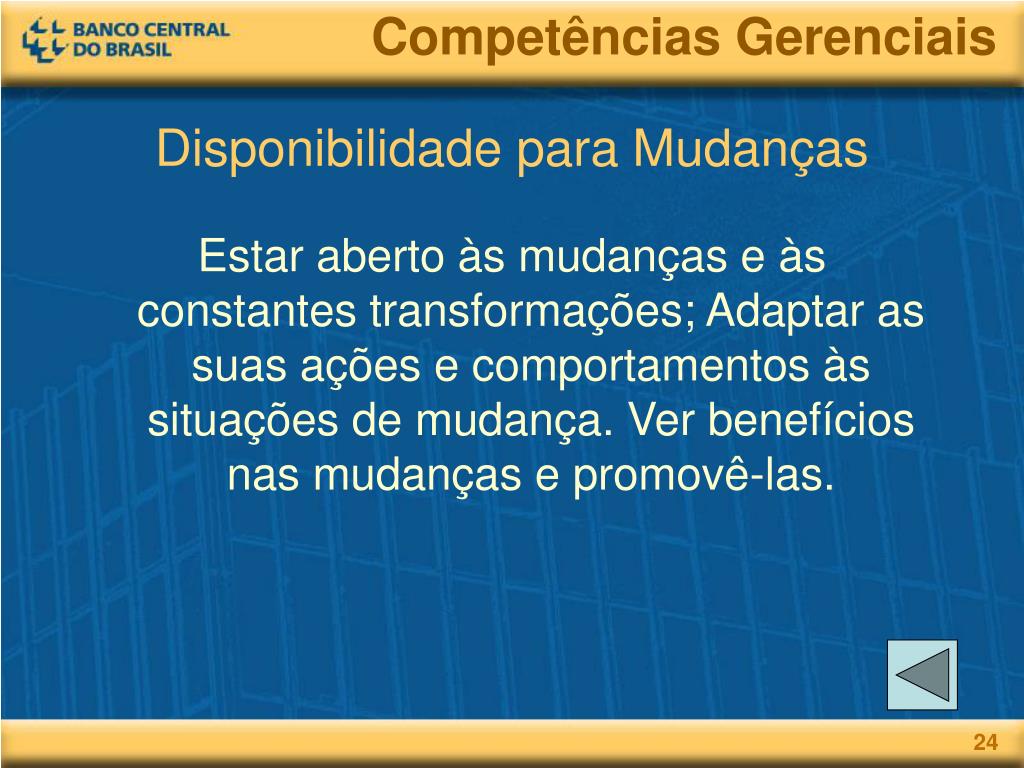 BANCO CENTRAL DO BRASIL

Competências Gerenciais

Disponibilidade para Mudanças

Estar aberto às mudanças e às constantes transformações; Adaptar as suas ações e comportamentos às situações de mudança. Ver benefícios nas mudanças e promovê-las.

24